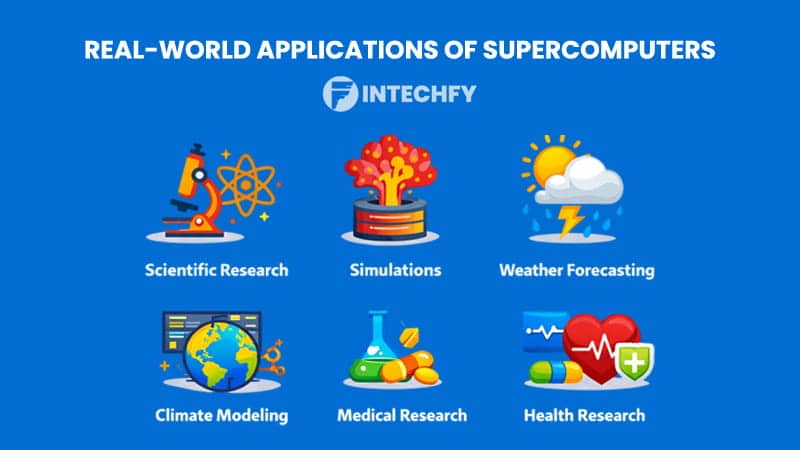 REAL-WORLD APPLICATIONS OF SUPERCOMPUTERS

INTECHFY

Scientific Research

Simulations

Weather Forecasting

Climate Modeling

Medical Research

Health Research